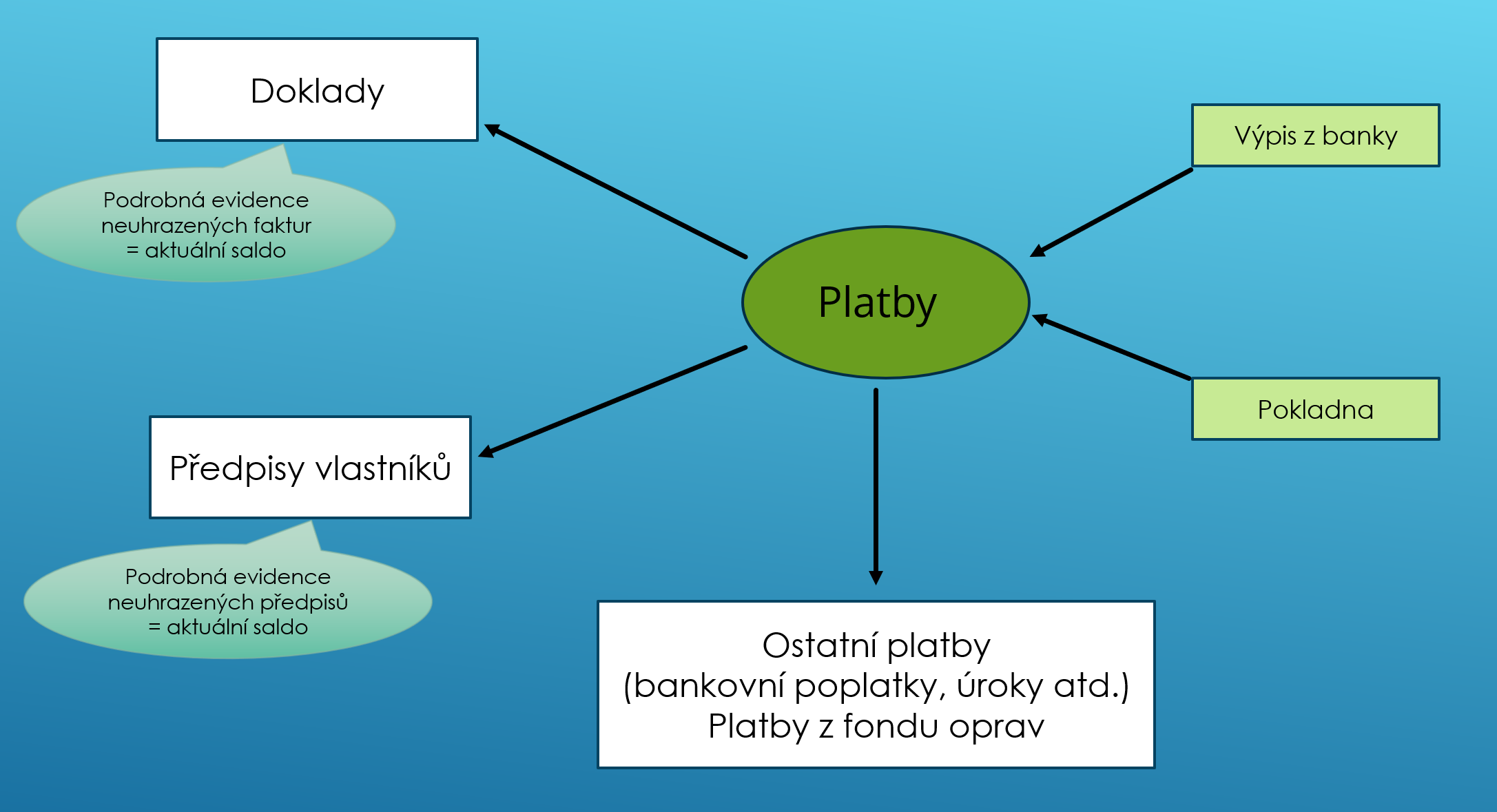 Doklady

Podrobná evidence neuhrazených faktur = aktuální saldo

Výpis z banky

Platby

Pokladna

Předpisy vlastníků

Podrobná evidence neuhrazených předpisů = aktuální saldo

Ostatní platby
(bankovní poplatky, úroky atd.)
Platby z fondu oprav